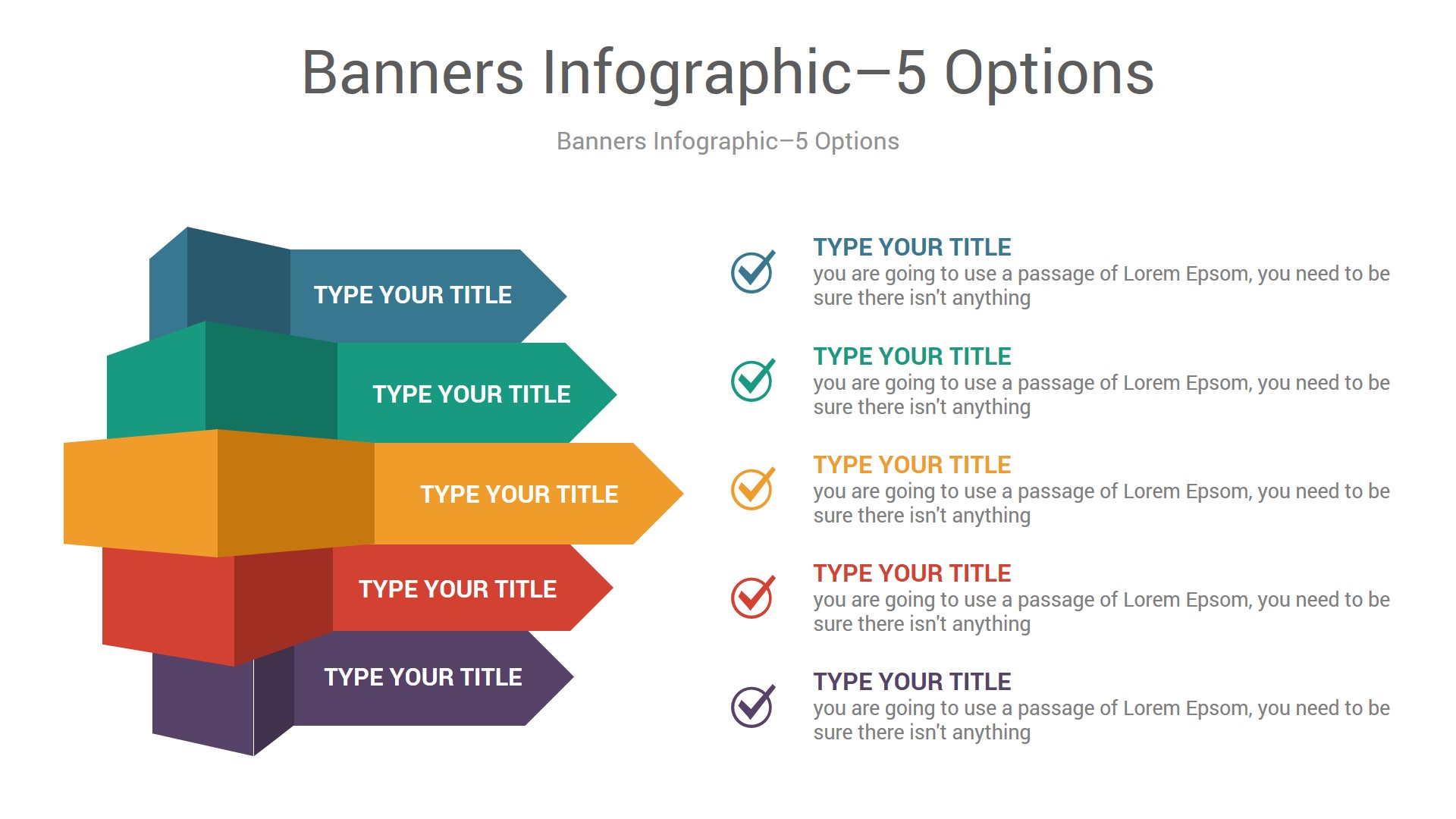 Banners Infographic–5 Options

Banners Infographic–5 Options

TYPE YOUR TITLE

TYPE YOUR TITLE

TYPE YOUR TITLE

TYPE YOUR TITLE

TYPE YOUR TITLE

TYPE YOUR TITLE
you are going to use a passage of Lorem Epsom, you need to be sure there isn't anything

TYPE YOUR TITLE
you are going to use a passage of Lorem Epsom, you need to be sure there isn't anything

TYPE YOUR TITLE
you are going to use a passage of Lorem Epsom, you need to be sure there isn't anything

TYPE YOUR TITLE
you are going to use a passage of Lorem Epsom, you need to be sure there isn't anything

TYPE YOUR TITLE
you are going to use a passage of Lorem Epsom, you need to be sure there isn't anything